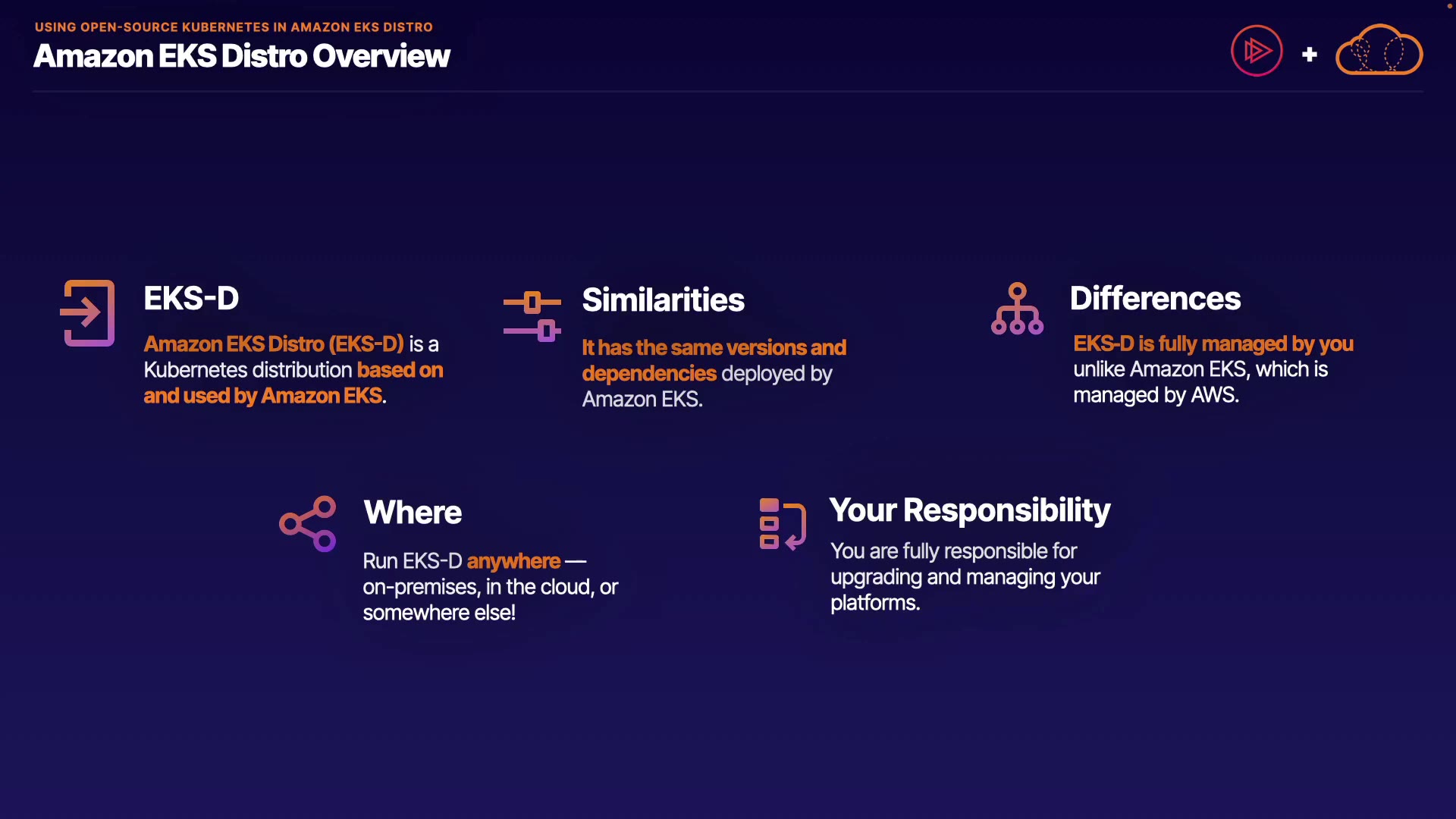 USING OPEN-SOURCE KUBERNETES IN AMAZON EKS DISTRO
Amazon EKS Distro Overview

+

EKS-D
Amazon EKS Distro (EKS-D) is a Kubernetes distribution based on and used by Amazon EKS.

Similarities
It has the same versions and dependencies deployed by Amazon EKS.

Differences
EKS-D is fully managed by you unlike Amazon EKS, which is managed by AWS.

Where
Run EKS-D anywhere — on-premises, in the cloud, or somewhere else!

Your Responsibility
You are fully responsible for upgrading and managing your platforms.